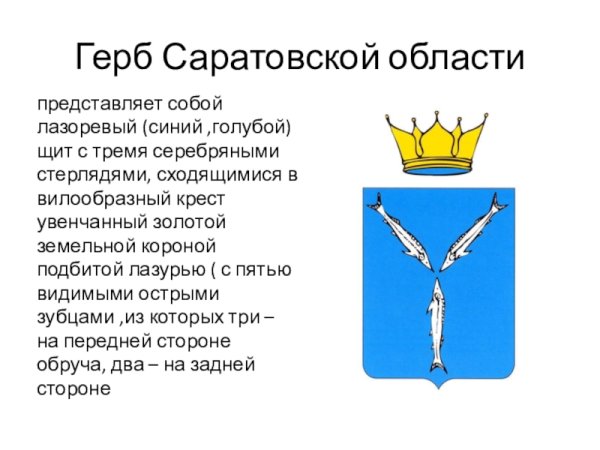 Герб Саратовской области

представляет собой лазоревый (синий ,голубой) щит с тремя серебряными стерлядями, сходящимися в вилообразный крест увенчанный золотой земельной короной подбитой лазурью ( с пятью видимыми острыми зубцами ,из которых три – на передней стороне обруча, два – на задней стороне